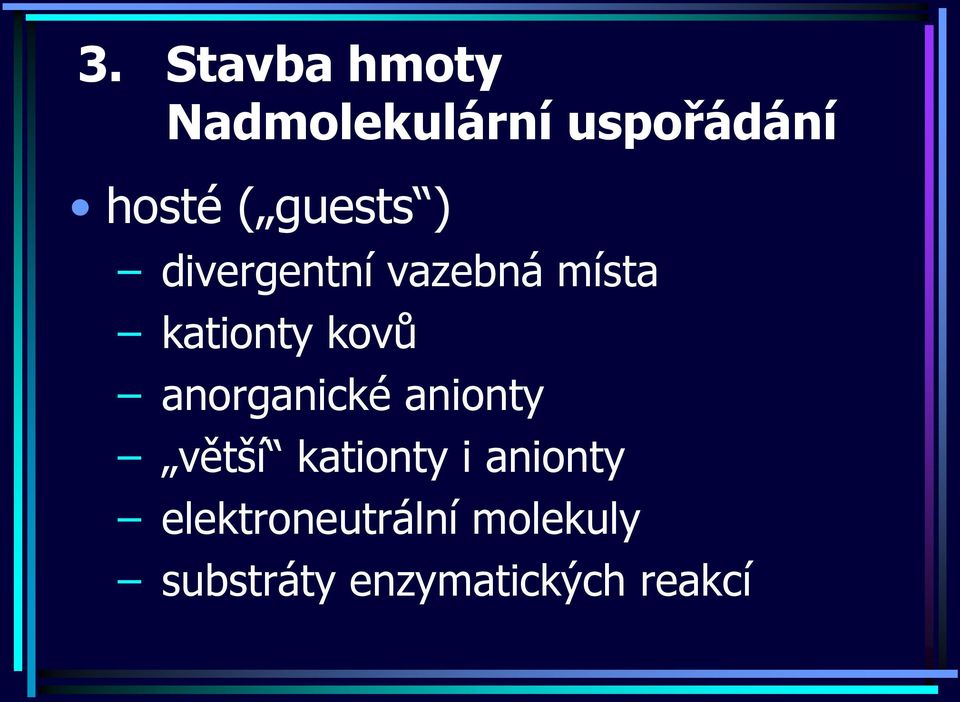 3. Stavba hmoty
Nadmolekulární uspořádání

• hosté („guests“)
– divergentní vazebná místa
– kationty kovů
– anorganické anionty
– „větší“ kationty i anionty
– elektroneutrální molekuly
– substráty enzymatických reakcí